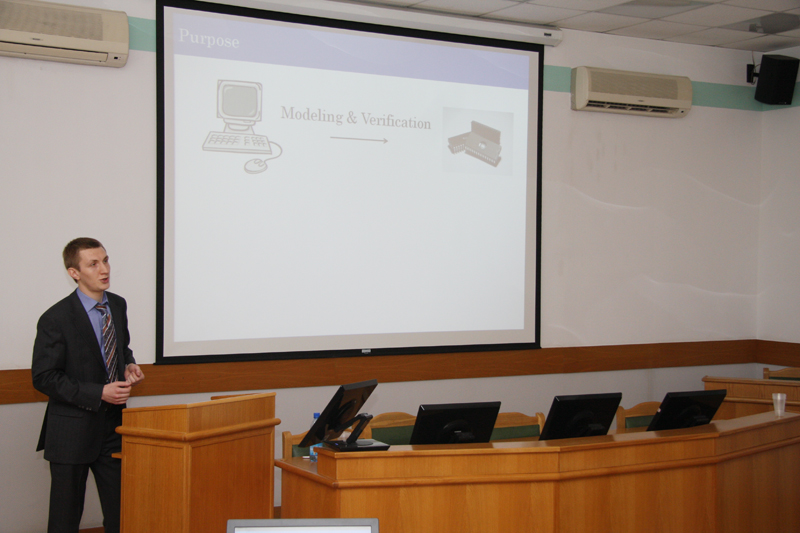 Purpose

Modeling & Verification